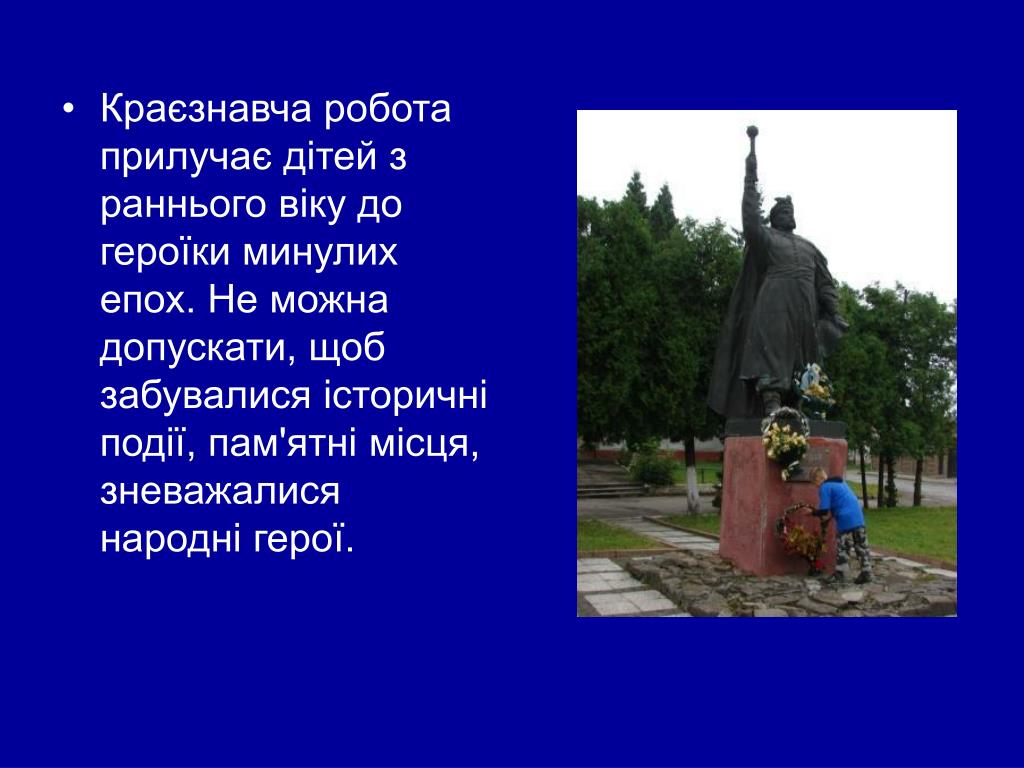 • Краєзнавча робота прилучає дітей з раннього віку до героїки минулих епох. Не можна допускати, щоб забувалися історичні події, пам'ятні місця, зневажалися народні герої.